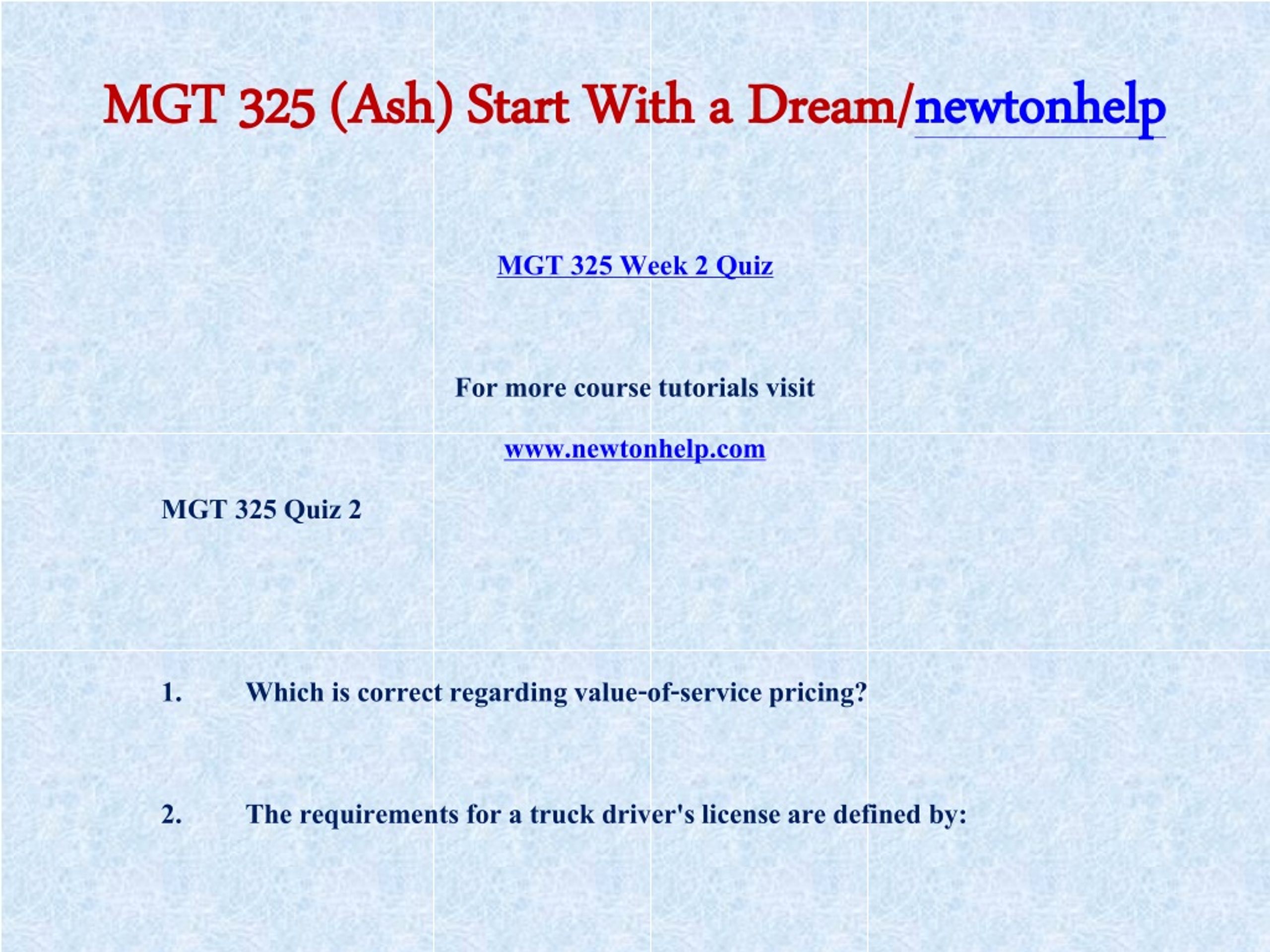 MGT 325 (Ash) Start With a Dream/newtonhelp

MGT 325 Week 2 Quiz

For more course tutorials visit

www.newtonhelp.com

MGT 325 Quiz 2

1. Which is correct regarding value-of-service pricing?

2. The requirements for a truck driver's license are defined by: